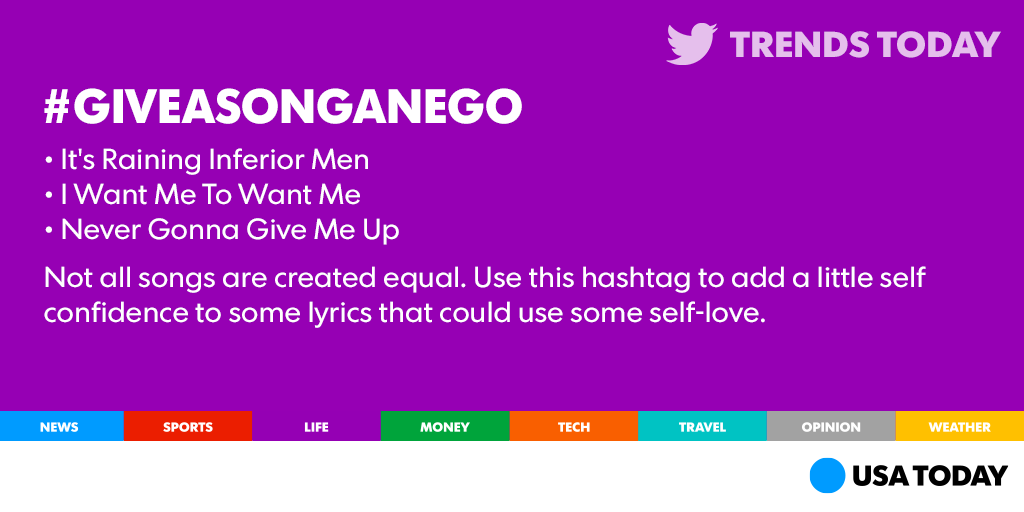 TRENDS TODAY

#GIVEASONGANEGO

• It's Raining Inferior Men
• I Want Me To Want Me
• Never Gonna Give Me Up

Not all songs are created equal. Use this hashtag to add a little self confidence to some lyrics that could use some self-love.

NEWS SPORTS LIFE MONEY TECH TRAVEL OPINION WEATHER

USA TODAY